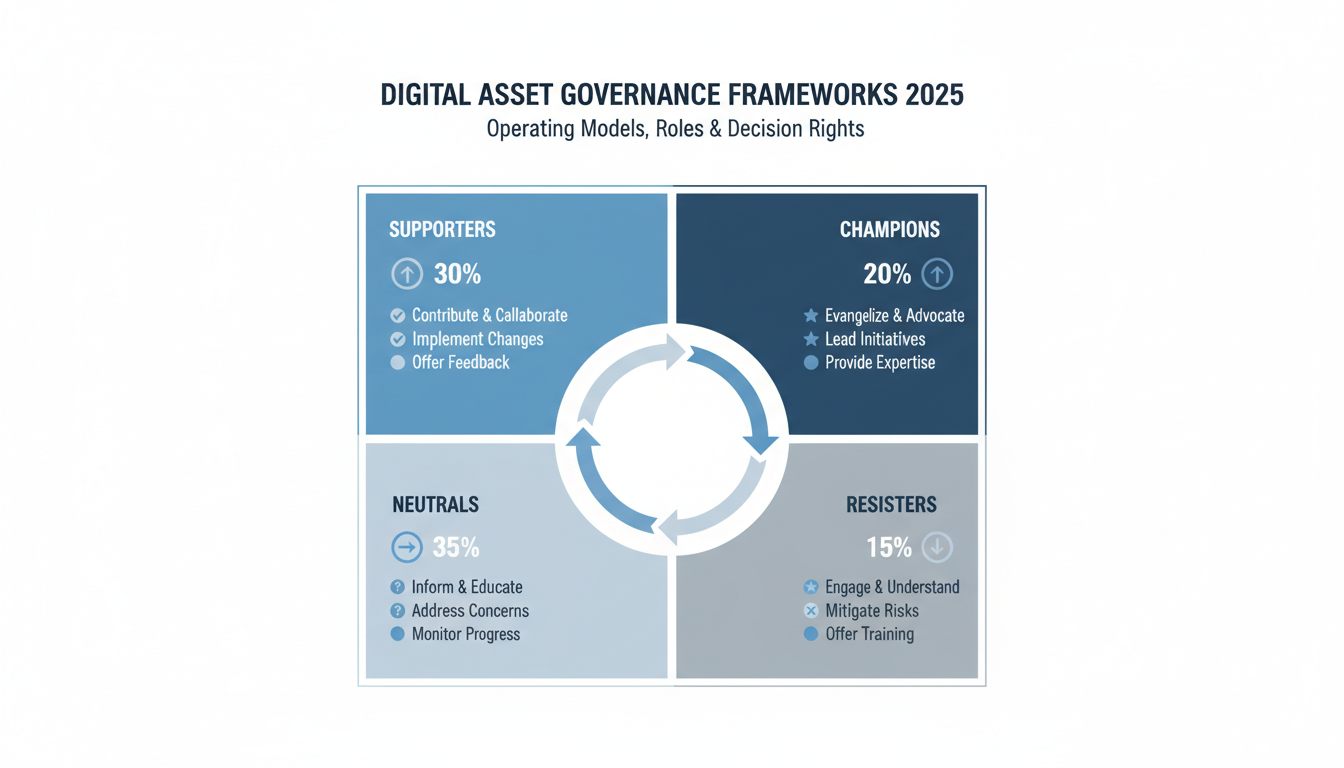 DIGITAL ASSET GOVERNANCE FRAMEWORKS 2025
Operating Models, Roles & Decision Rights

SUPPORTERS
30%
Contribute & Callaborate
Implement Changes
Offer Feedback

CHAMPIONS
20%
Evangelize & Advocate
Lead Initiatives
Provide Expertise

NEUTRALS
35%
Inform & Educate
Address Concerns
Monitor Progress

RESISTERS
15%
Engage & Understand
Mitigate Risks
Offer Training